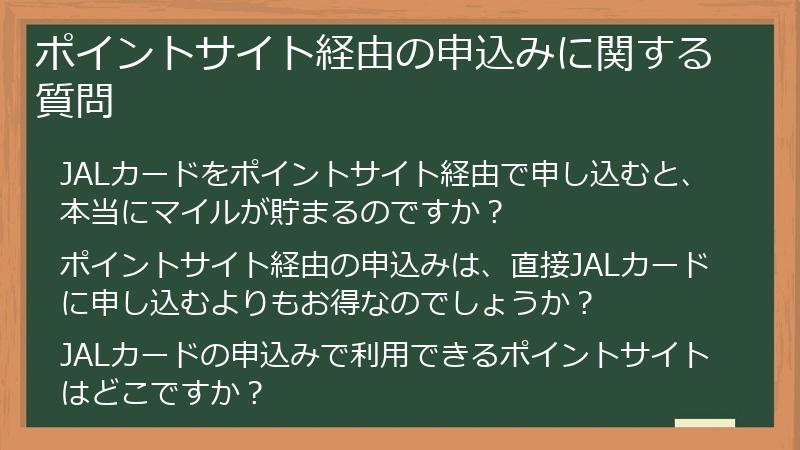 ポイントサイト経由の申込みに関する質問

JALカードをポイントサイト経由で申し込むと、本当にマイルが貯まるのですか？

ポイントサイト経由の申込みは、直接JALカードに申し込むよりもお得なのでしょうか？

JALカードの申込みで利用できるポイントサイトはどこですか？